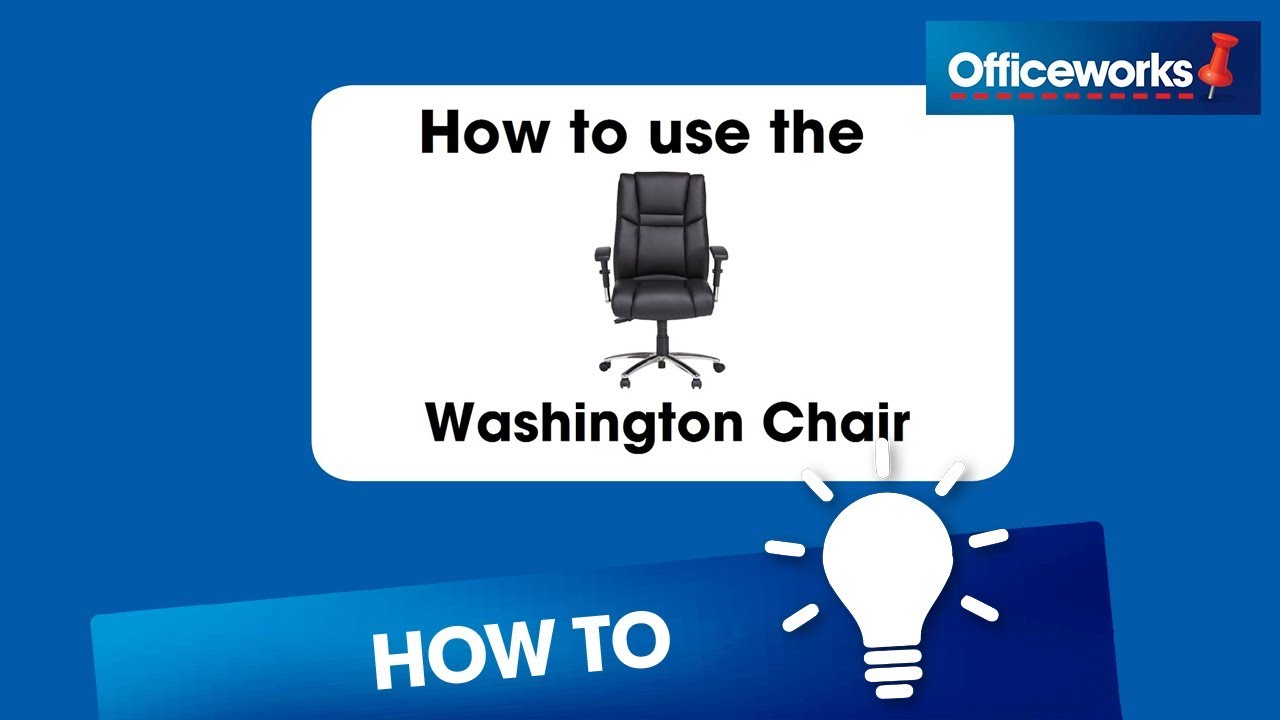 Officeworks

How to use the

Washington Chair

HOW TO